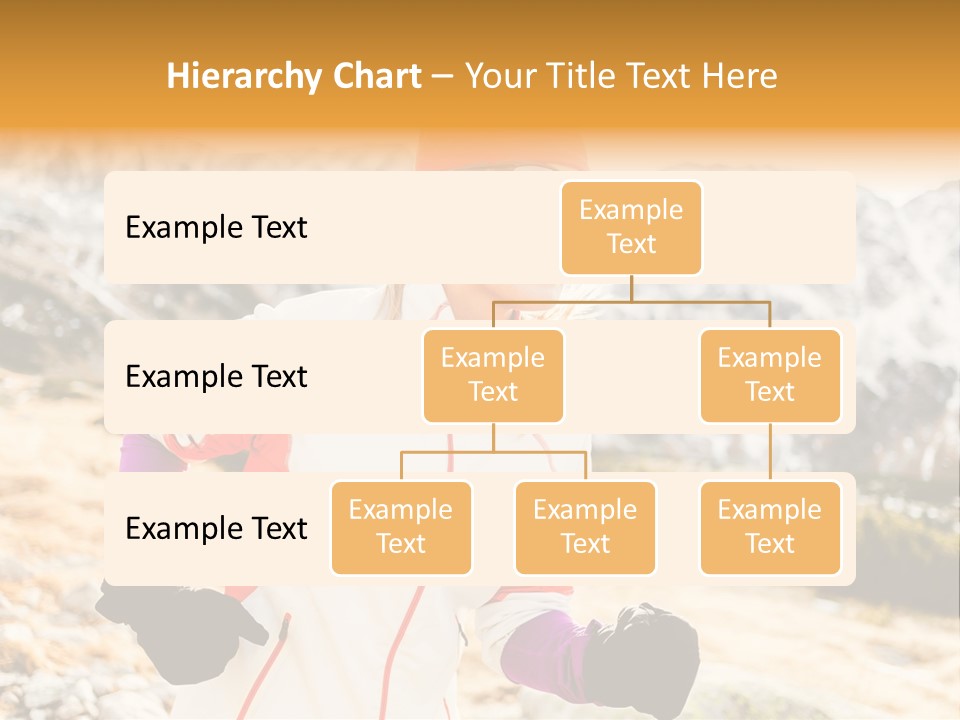 Hierarchy Chart – Your Title Text Here

Example Text

Example Text

Example Text

Example Text

Example Text

Example Text

Example Text

Example Text

Example Text